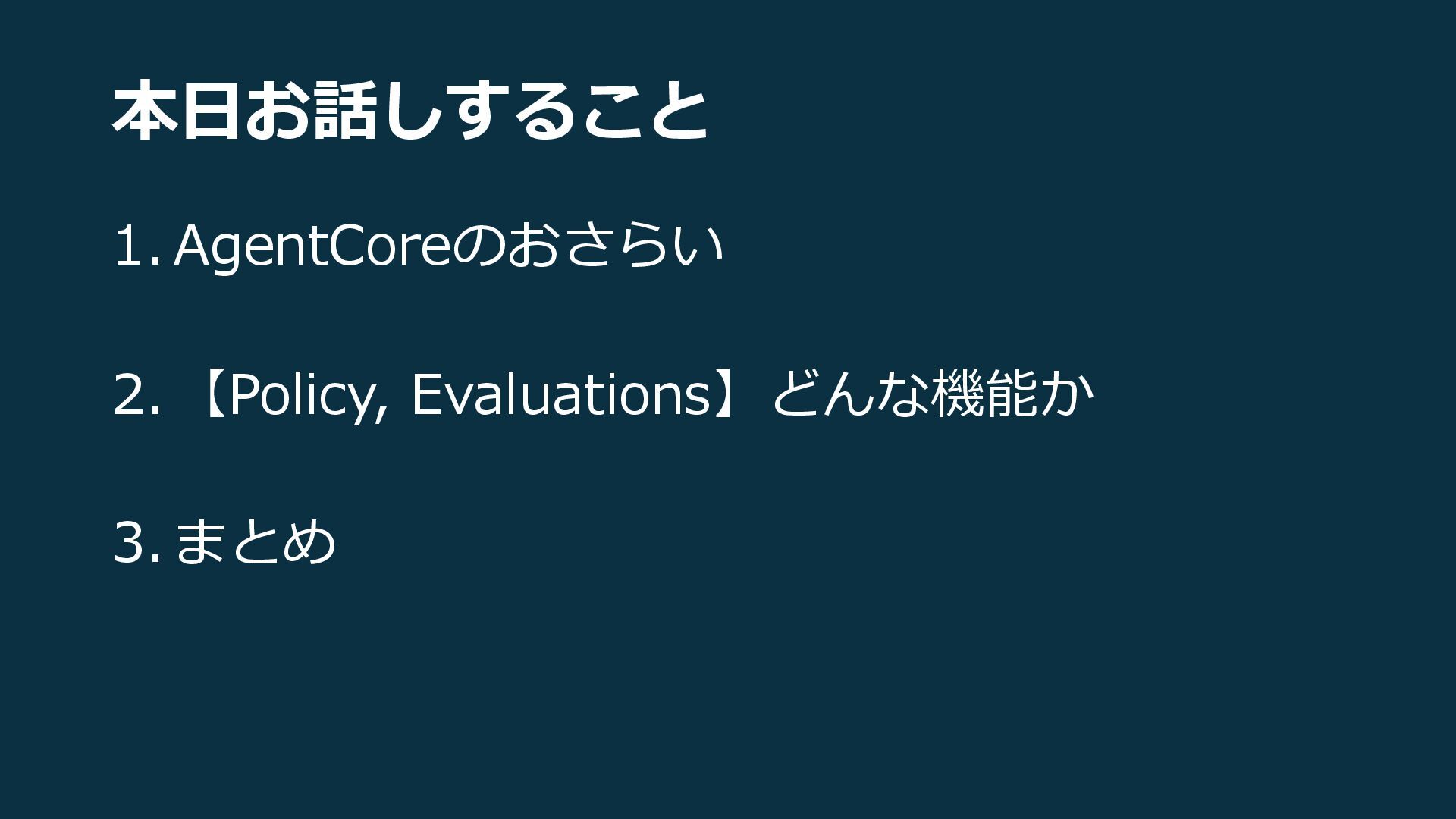 本日お話しすること

1. AgentCoreのおさらい

2. 【Policy, Evaluations】どんな機能か

3. まとめ